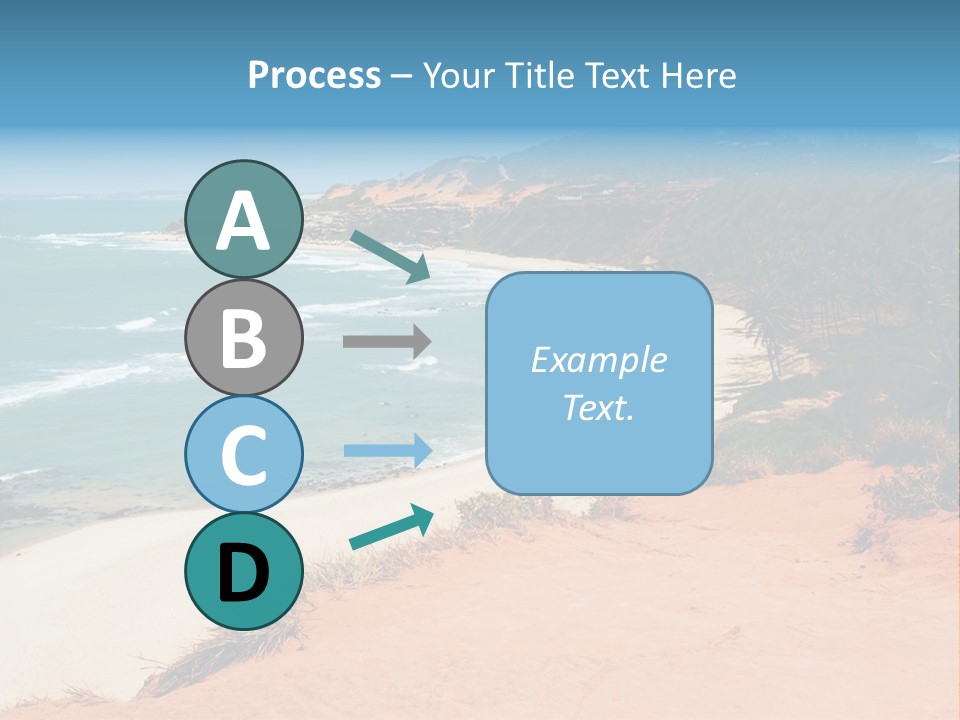 Process – Your Title Text Here

A

B

C

D

Example Text.